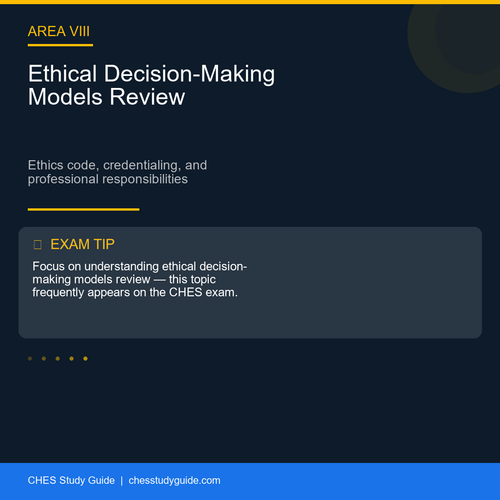 AREA VIII

Ethical Decision-Making Models Review

Ethics code, credentialing, and professional responsibilities

EXAM TIP

Focus on understanding ethical decision-making models review — this topic frequently appears on the CHES exam.

CHES Study Guide | chesstudyguide.com